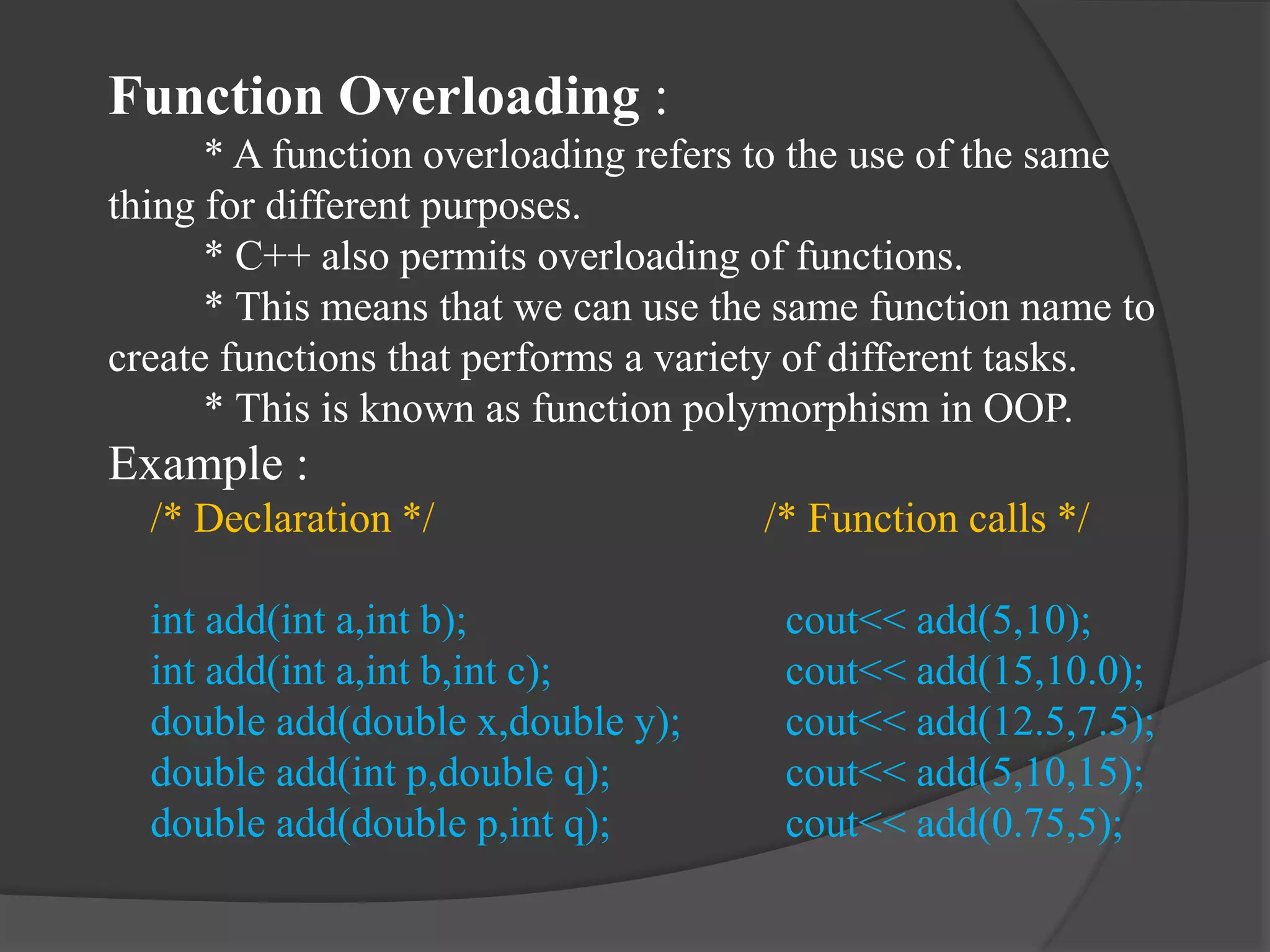 Function Overloading :

* A function overloading refers to the use of the same thing for different purposes.

* C++ also permits overloading of functions.

* This means that we can use the same function name to create functions that performs a variety of different tasks.

* This is known as function polymorphism in OOP.

Example :

/* Declaration */

int add(int a,int b);
int add(int a,int b,int c);
double add(double x,double y);
double add(int p,double q);
double add(double p,int q);

/* Function calls */

cout<< add(5,10);
cout<< add(15,10.0);
cout<< add(12.5,7.5);
cout<< add(5,10,15);
cout<< add(0.75,5);